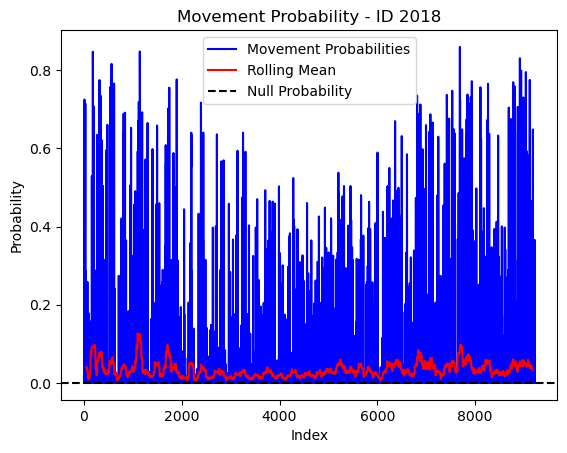 Movement Probability - ID 2018

Movement Probabilities
Rolling Mean
Null Probability

Probability

0.8
0.6
0.4
0.2
0.0

0
2000
4000
6000
8000

Index